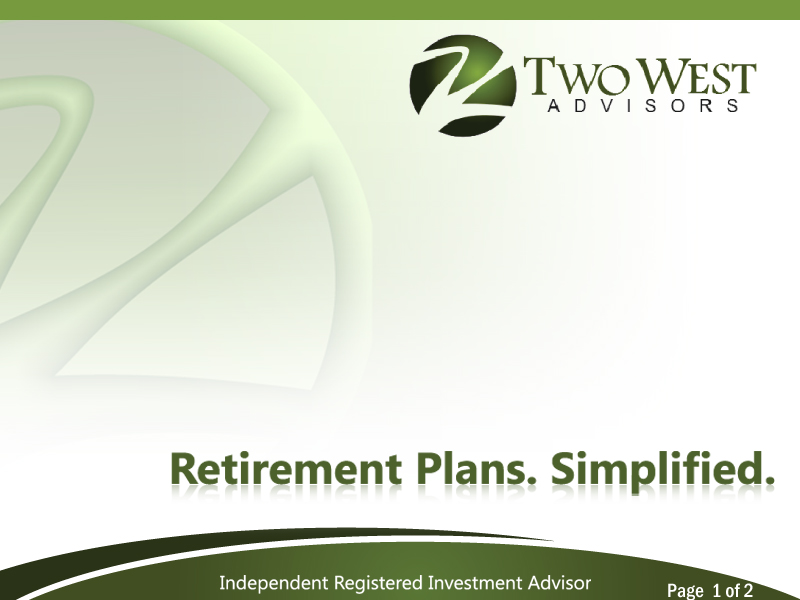 TWO WEST
ADVISORS

Retirement Plans. Simplified.

Independent Registered Investment Advisor

Page 1 of 2